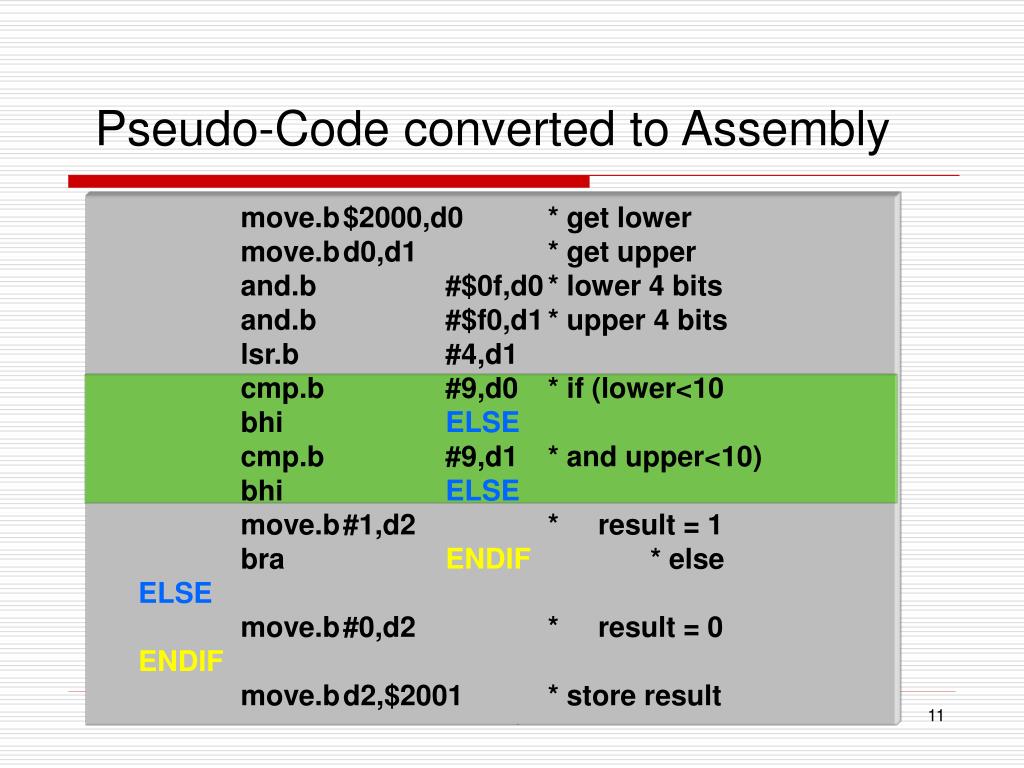 Pseudo-Code converted to Assembly

move.b $2000,d0 * get lower
move.b d0,d1 * get upper
and.b #$0f,d0 * lower 4 bits
and.b #$f0,d1 * upper 4 bits
lsr.b #4,d1
cmp.b #9,d0 * if (lower<10
bhi ELSE
cmp.b #9,d1 * and upper<10)
bhi ELSE
move.b #1,d2 * result = 1
bra ENDIF * else
ELSE
move.b #0,d2 * result = 0
ENDIF
move.b d2,$2001 * store result

11